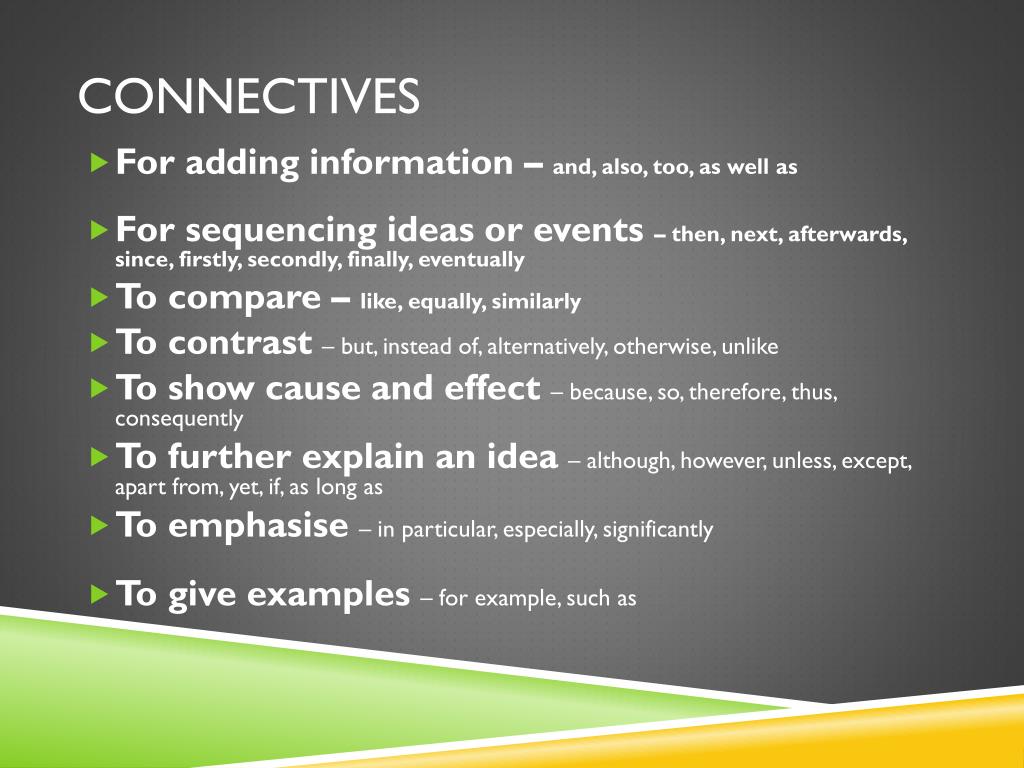 CONNECTIVES

For adding information – and, also, too, as well as

For sequencing ideas or events – then, next, afterwards, since, firstly, secondly, finally, eventually

To compare – like, equally, similarly

To contrast – but, instead of, alternatively, otherwise, unlike

To show cause and effect – because, so, therefore, thus, consequently

To further explain an idea – although, however, unless, except, apart from, yet, if, as long as

To emphasise – in particular, especially, significantly

To give examples – for example, such as